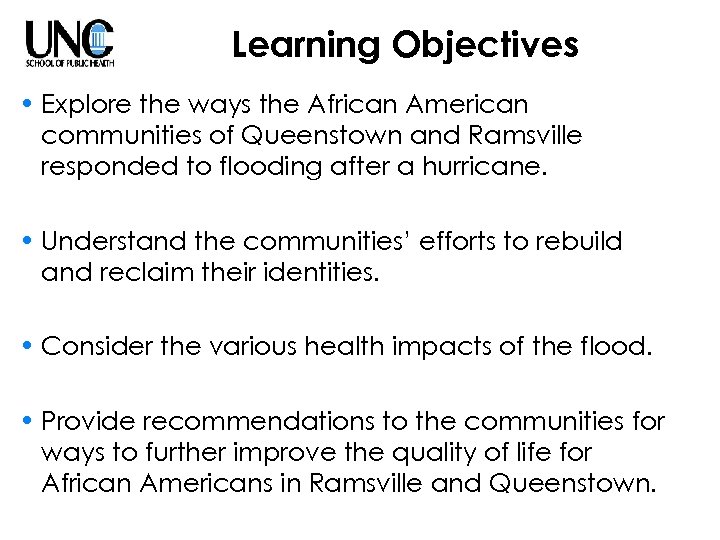 UNC
SCHOOL OF PUBLIC HEALTH

Learning Objectives

• Explore the ways the African American communities of Queenstown and Ramsville responded to flooding after a hurricane.

• Understand the communities' efforts to rebuild and reclaim their identities.

• Consider the various health impacts of the flood.

• Provide recommendations to the communities for ways to further improve the quality of life for African Americans in Ramsville and Queenstown.